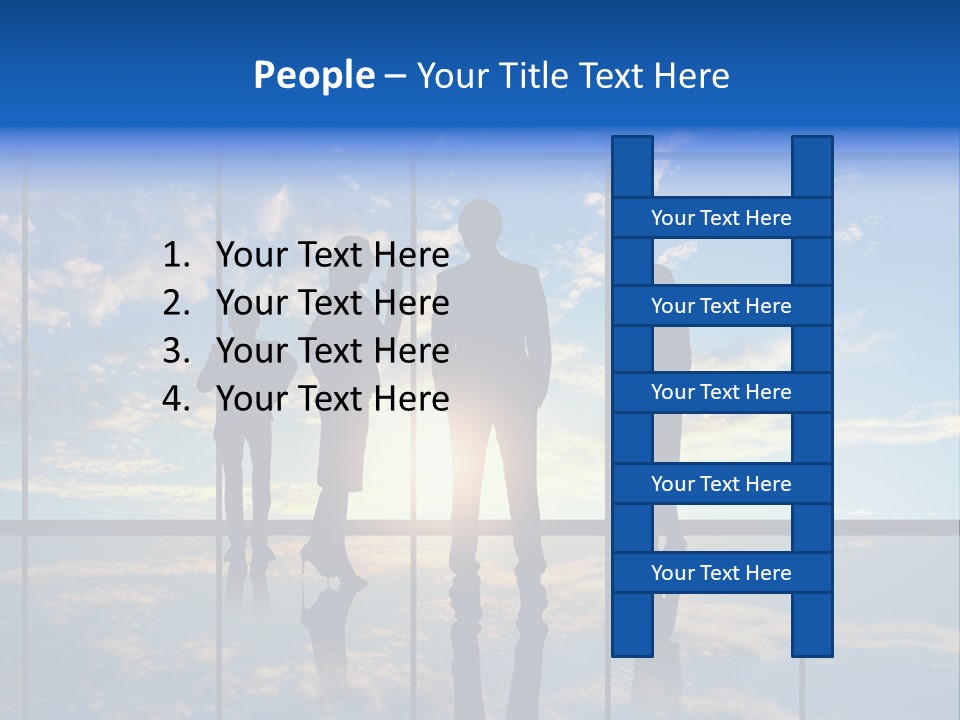 People – Your Title Text Here

1. Your Text Here
2. Your Text Here
3. Your Text Here
4. Your Text Here

Your Text Here

Your Text Here

Your Text Here

Your Text Here

Your Text Here